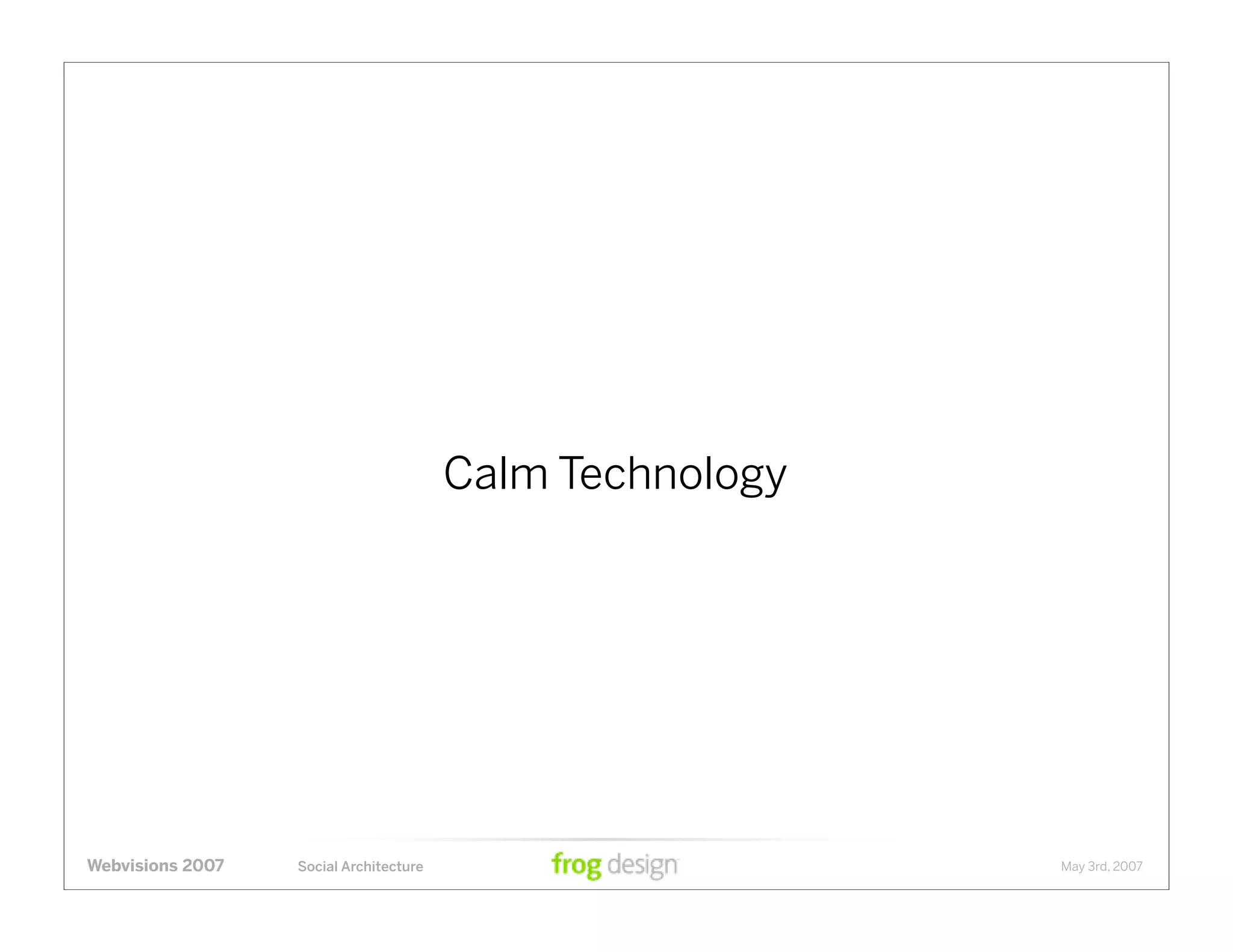 Calm Technology

Webvisions 2007 Social Architecture frog design May 3rd, 2007